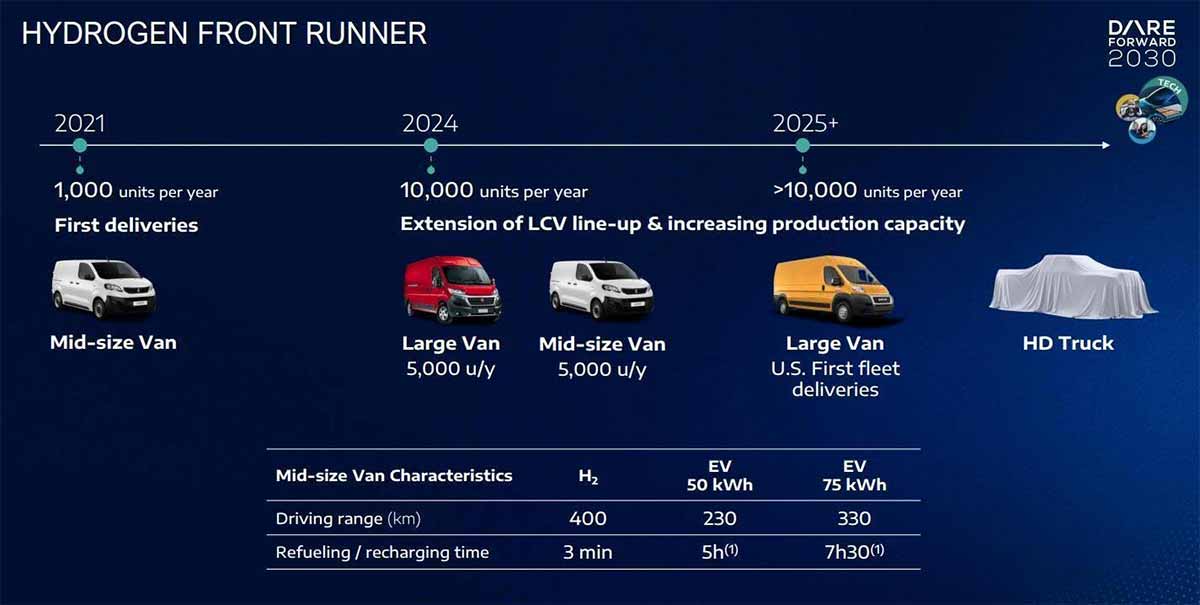 HYDROGEN FRONT RUNNER

DARE FORWARD 2030

TECH

2021

1,000 units per year

First deliveries

Mid-size Van

2024

10,000 units per year

Extension of LCV line-up & increasing production capacity

Large Van
5,000 u/y

Mid-size Van
5,000 u/y

2025+

>10,000 units per year

Large Van
U.S. First fleet deliveries

HD Truck

| Mid-size Van Characteristics | $H_2$ | EV 50 kWh | EV 75 kWh |
|---|---|---|---|
| Driving range (km) | 400 | 230 | 330 |
| Refueling / recharging time | 3 min | 5h$^{(1)}$ | 7h30$^{(1)}$ |